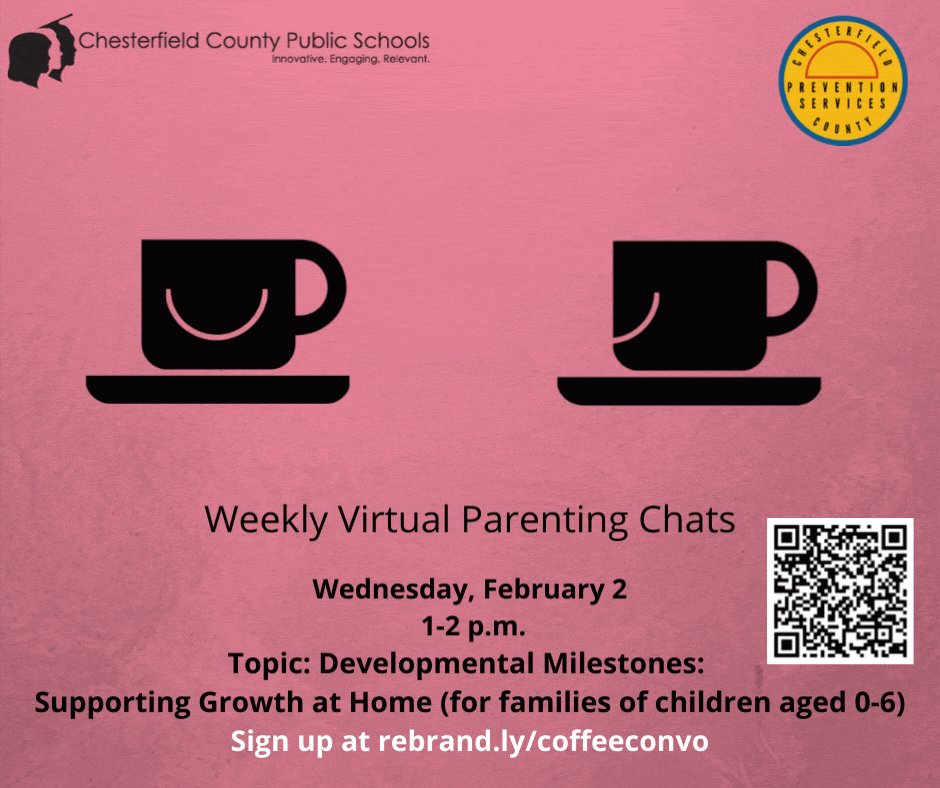 Chesterfield County Public Schools
Innovative. Engaging. Relevant.

CHESTERFIELD
PREVENTION
SERVICES
COUNTY

Weekly Virtual Parenting Chats

Wednesday, February 2
1-2 p.m.
Topic: Developmental Milestones:
Supporting Growth at Home (for families of children aged 0-6)
Sign up at rebrand.ly/coffeeconvo